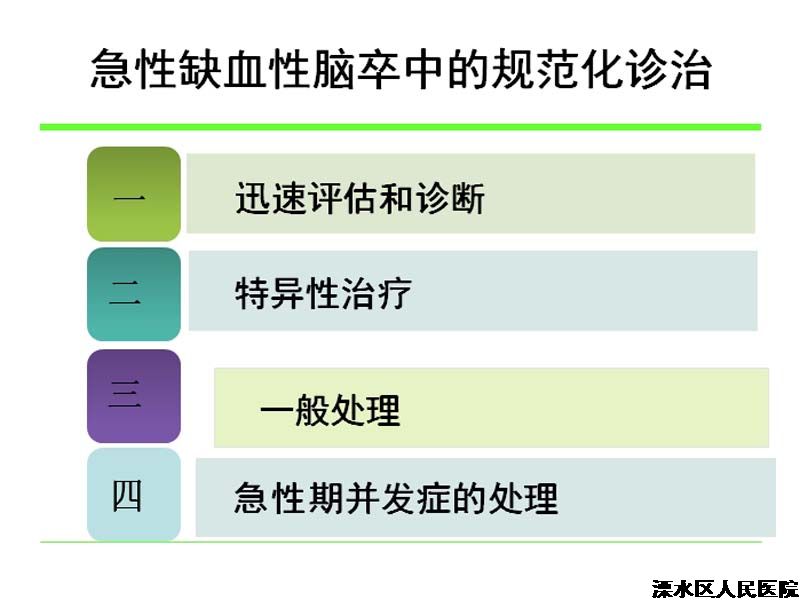 急性缺血性脑卒中的规范化诊治

一

迅速评估和诊断

二

特异性治疗

三

一般处理

四

急性期并发症的处理

溧水区人民医院